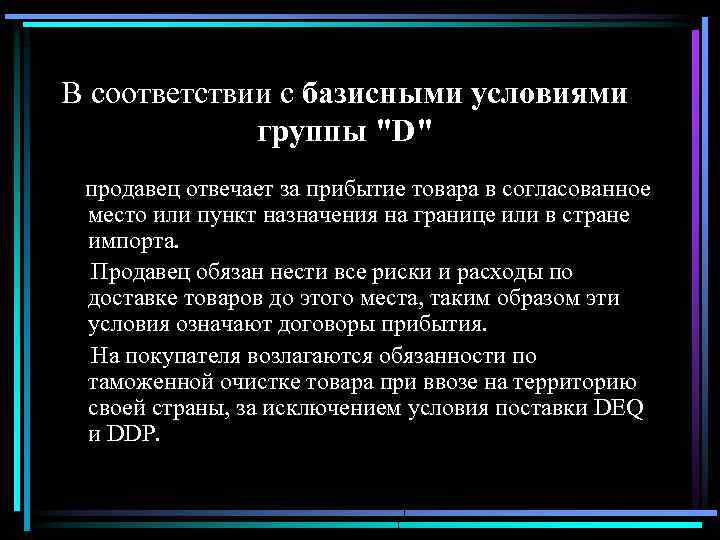 В соответствии с базисными условиями группы "D"

продавец отвечает за прибытие товара в согласованное место или пункт назначения на границе или в стране импорта.

Продавец обязан нести все риски и расходы по доставке товаров до этого места, таким образом эти условия означают договоры прибытия.

На покупателя возлагаются обязанности по таможенной очистке товара при ввозе на территорию своей страны, за исключением условия поставки DEQ и DDP.